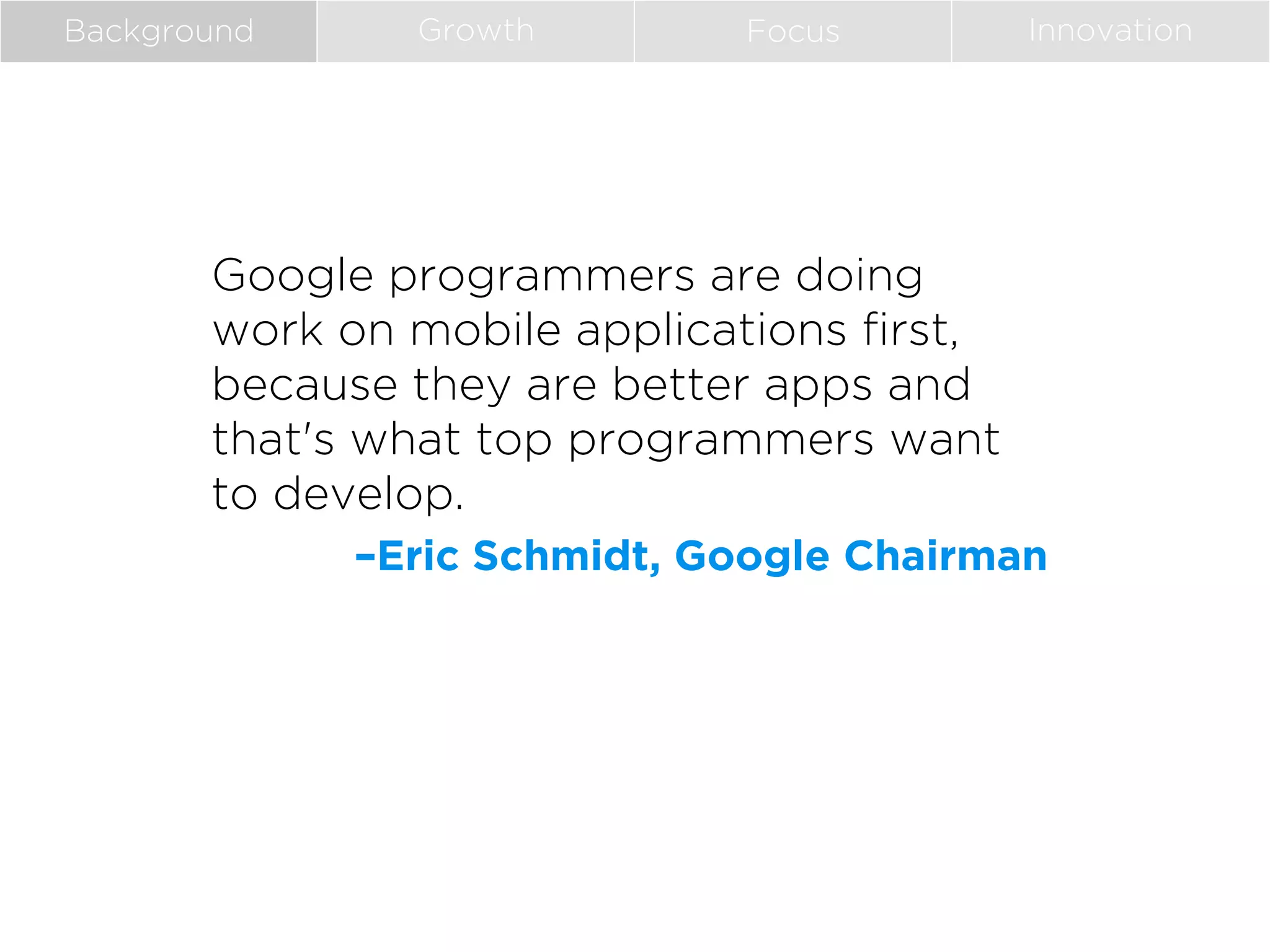 Background Growth Focus Innovation

Google programmers are doing work on mobile applications first, because they are better apps and that's what top programmers want to develop.

–Eric Schmidt, Google Chairman